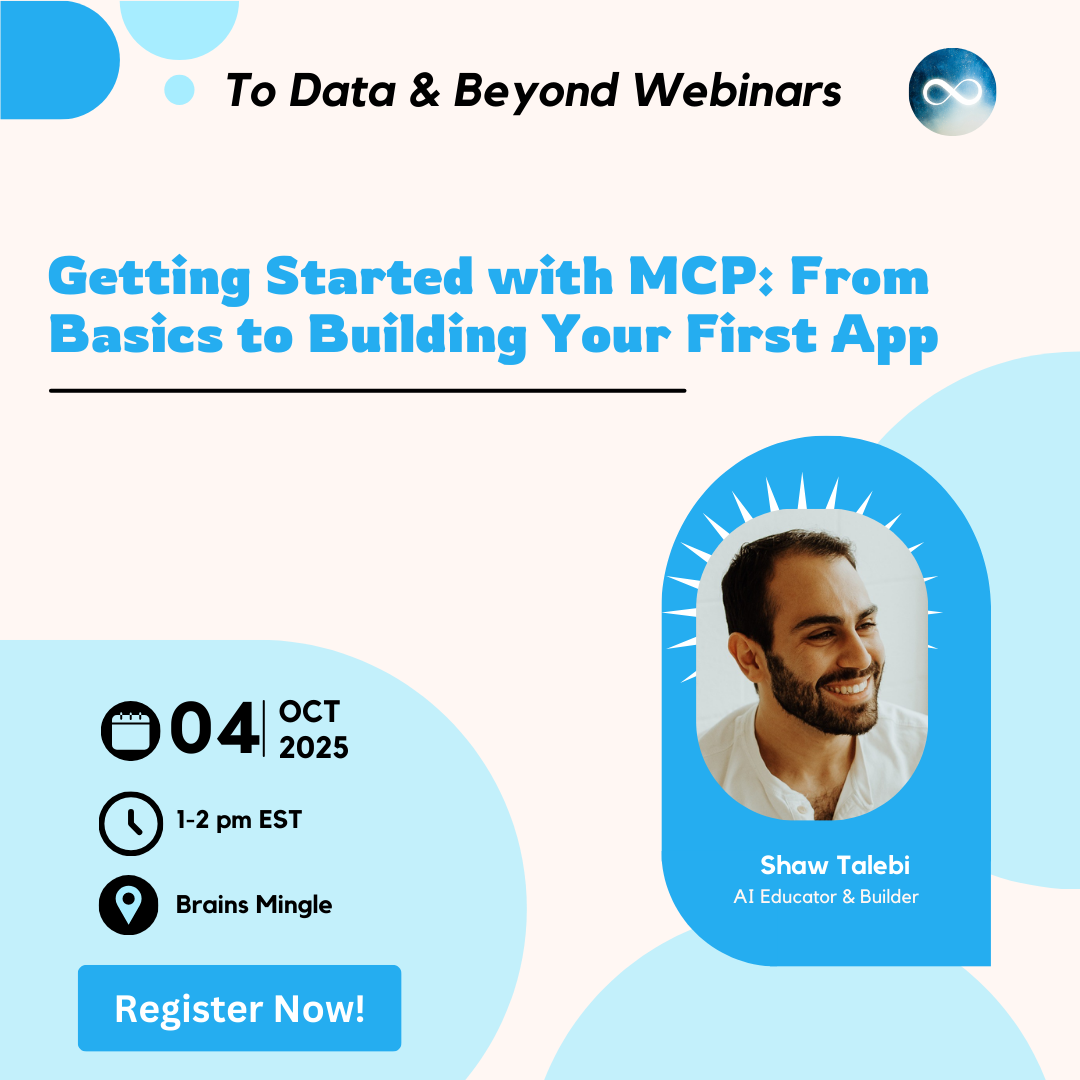 To Data & Beyond Webinars

Getting Started with MCP: From Basics to Building Your First App

04 OCT 2025

1-2 pm EST

Brains Mingle

Register Now!

Shaw Talebi
AI Educator & Builder